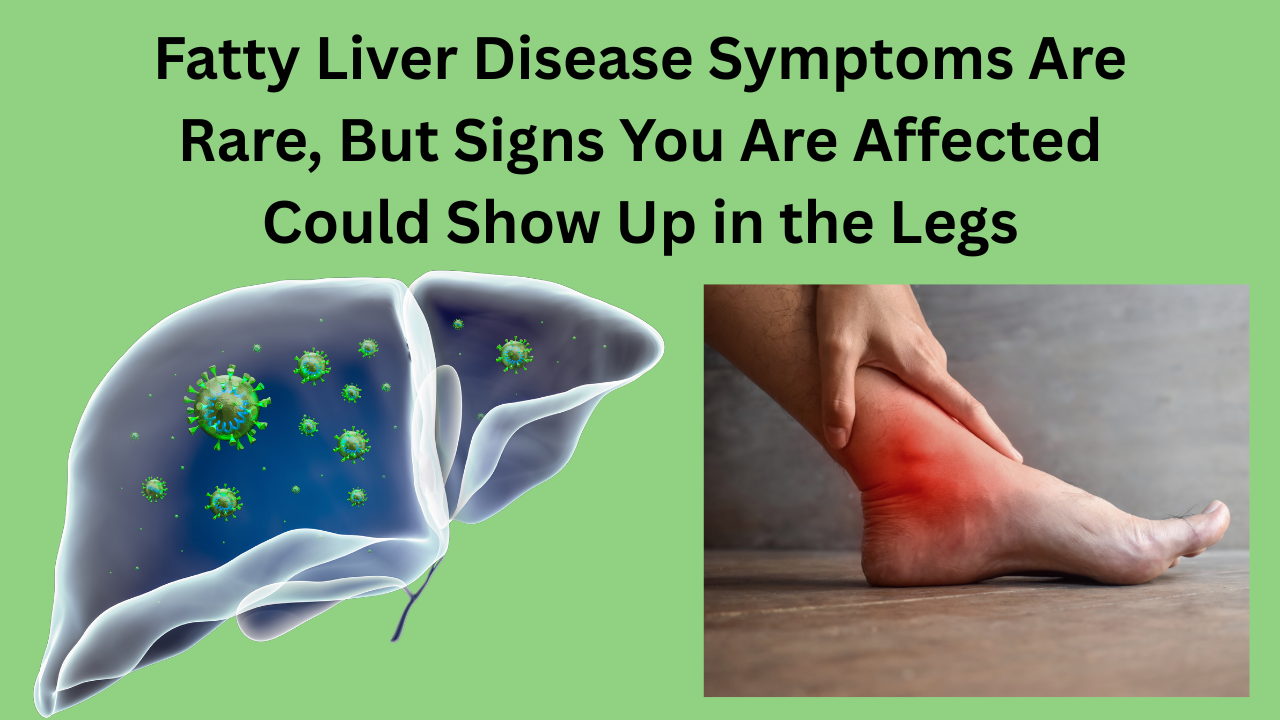 Fatty Liver Disease Symptoms Are Rare, But Signs You Are Affected Could Show Up in the Legs